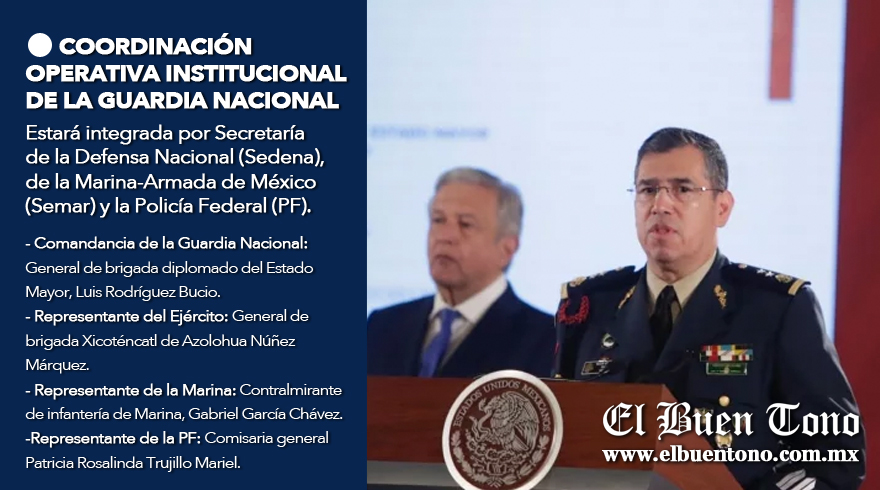 COORDINACIÓN OPERATIVA INSTITUCIONAL DE LA GUARDIA NACIONAL

Estará integrada por Secretaría de la Defensa Nacional (Sedena), de la Marina-Armada de México (Semar) y la Policía Federal (PF).

- Comandancia de la Guardia Nacional: General de brigada diplomado del Estado Mayor, Luis Rodríguez Bucio.
- Representante del Ejército: General de brigada Xicoténcatl de Azolohua Núñez Márquez.
- Representante de la Marina: Contralmirante de infantería de Marina, Gabriel García Chávez.
-Representante de la PF: Comisaria general Patricia Rosalinda Trujillo Mariel.

ESTADOS UNIDOS MEXICANOS

El Buen Tono
www.elbuentono.com.mx